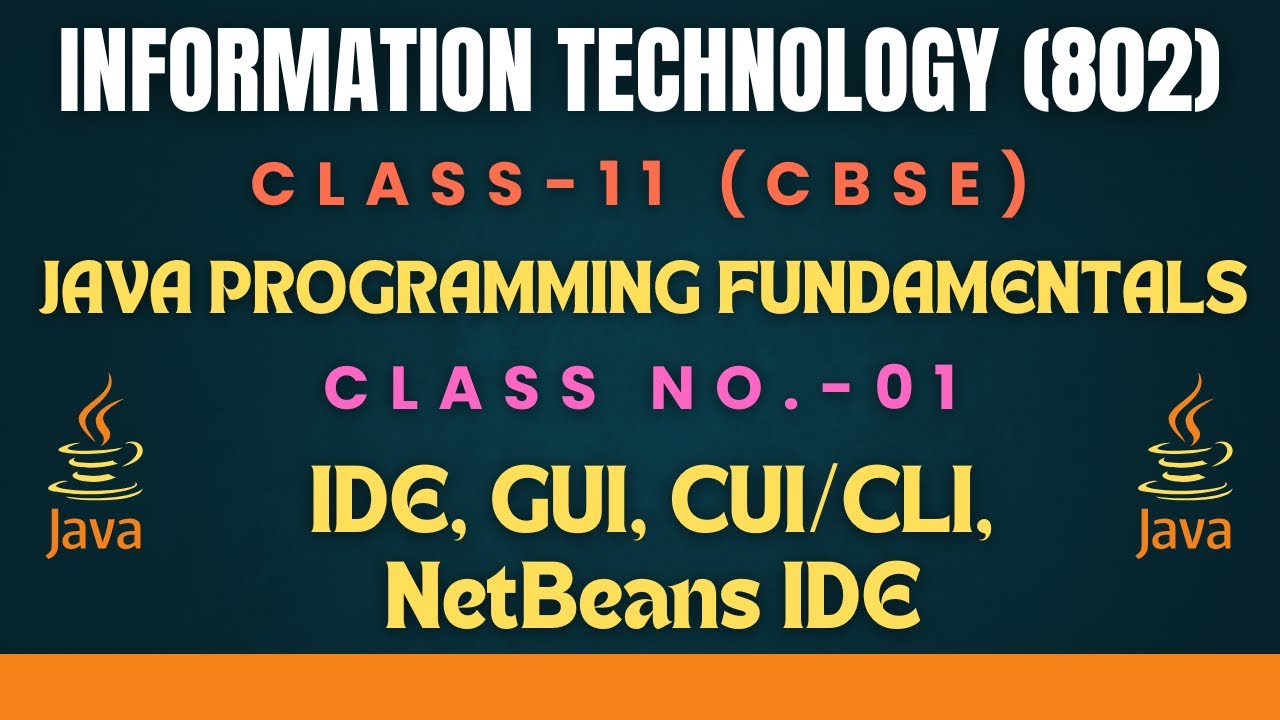 INFORMATION TECHNOLOGY (802)

CLASS-11 (CBSE)

JAVA PROGRAMMING FUNDAMENTALS

CLASS NO.-01

Java

IDE, GUI, CUI/CLI, NetBeans IDE

Java